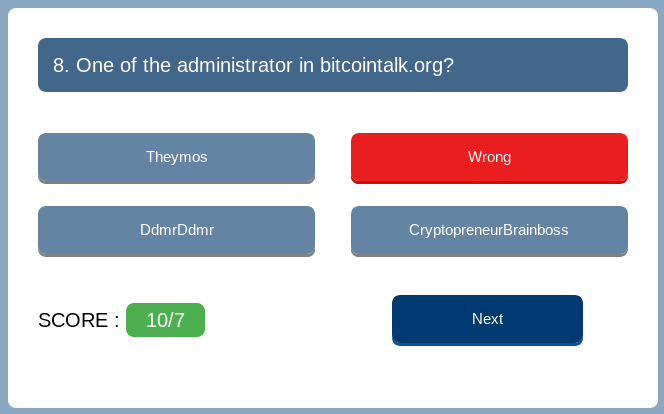 8. One of the administrator in bitcointalk.org?

Theymos

Wrong

DdmrDdmr

CryptopreneurBrainboss

SCORE : 10/7

Next